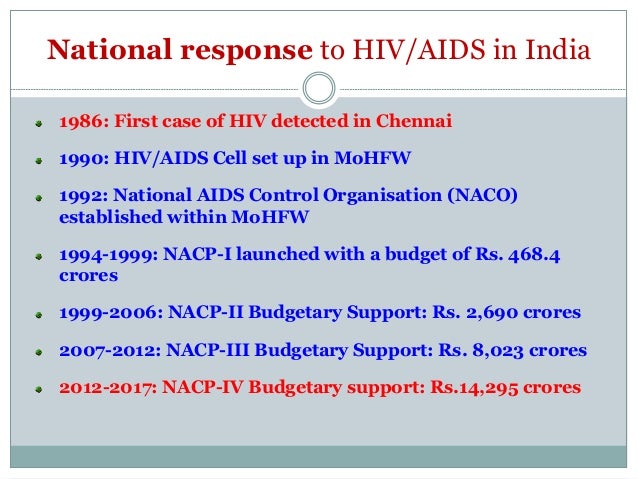 National response to HIV/AIDS in India

- 1986: First case of HIV detected in Chennai
- 1990: HIV/AIDS Cell set up in MoHFW
- 1992: National AIDS Control Organisation (NACO) established within MoHFW
- 1994-1999: NACP-I launched with a budget of Rs. 468.4 crores
- 1999-2006: NACP-II Budgetary Support: Rs. 2,690 crores
- 2007-2012: NACP-III Budgetary Support: Rs. 8,023 crores
- 2012-2017: NACP-IV Budgetary support: Rs.14,295 crores